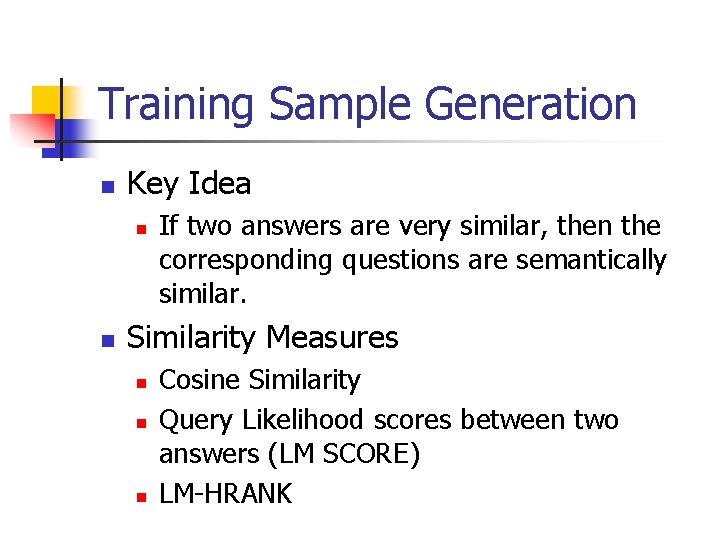 Training Sample Generation

Key Idea

If two answers are very similar, then the corresponding questions are semantically similar.

Similarity Measures

Cosine Similarity

Query Likelihood scores between two answers (LM SCORE)

LM-HRANK